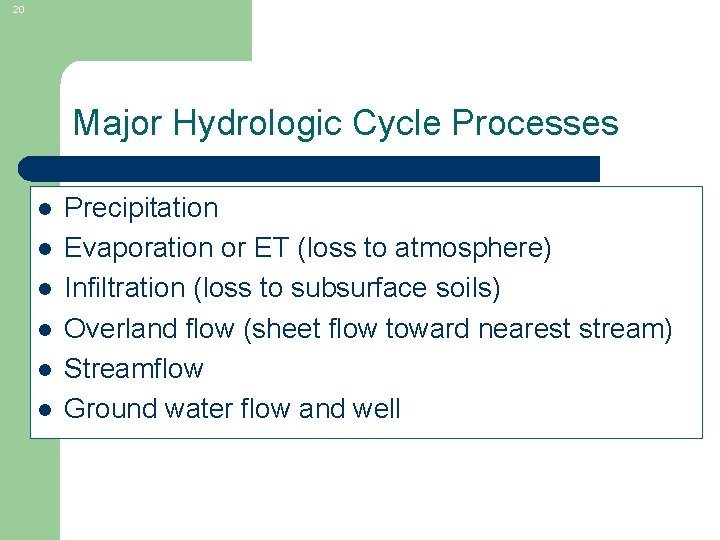 20

Major Hydrologic Cycle Processes

- Precipitation
- Evaporation or ET (loss to atmosphere)
- Infiltration (loss to subsurface soils)
- Overland flow (sheet flow toward nearest stream)
- Streamflow
- Ground water flow and well